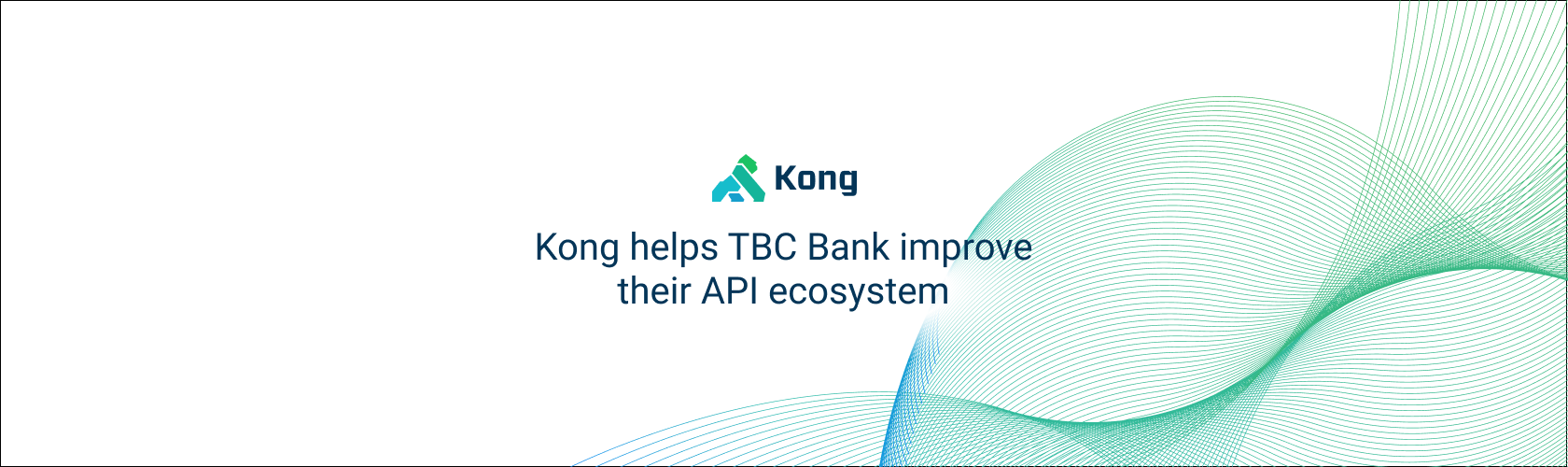 Kong

Kong helps TBC Bank improve their API ecosystem